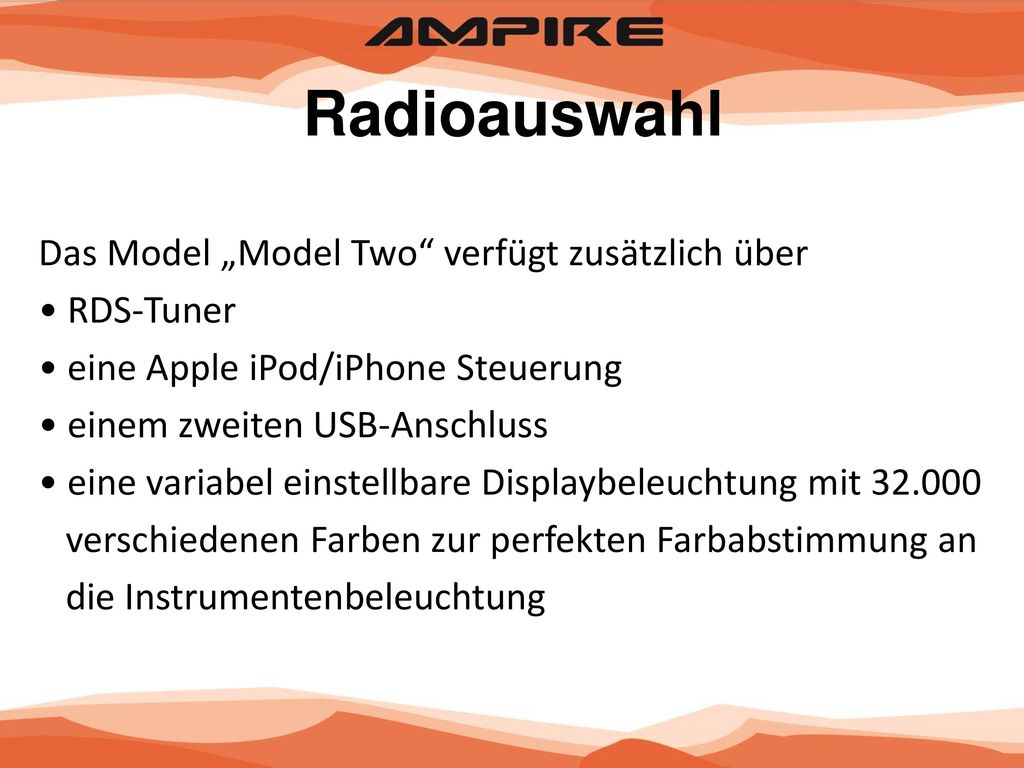 AMPIRE

Radioauswahl

Das Model „Model Two“ verfügt zusätzlich über
• RDS-Tuner
• eine Apple iPod/iPhone Steuerung
• einem zweiten USB-Anschluss
• eine variabel einstellbare Displaybeleuchtung mit 32.000 verschiedenen Farben zur perfekten Farbabstimmung an die Instrumentenbeleuchtung